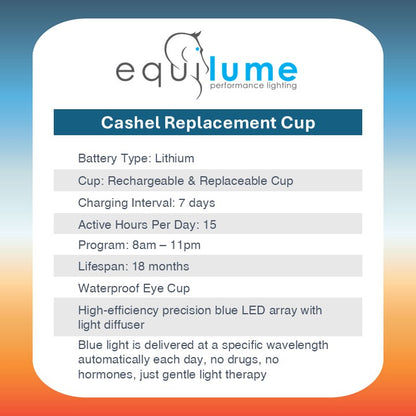 equilume
performance lighting

Cashel Replacement Cup

Battery Type: Lithium

Cup: Rechargeable & Replaceable Cup

Charging Interval: 7 days

Active Hours Per Day: 15

Program: 8am – 11pm

Lifespan: 18 months

Waterproof Eye Cup

High-efficiency precision blue LED array with light diffuser

Blue light is delivered at a specific wavelength automatically each day, no drugs, no hormones, just gentle light therapy